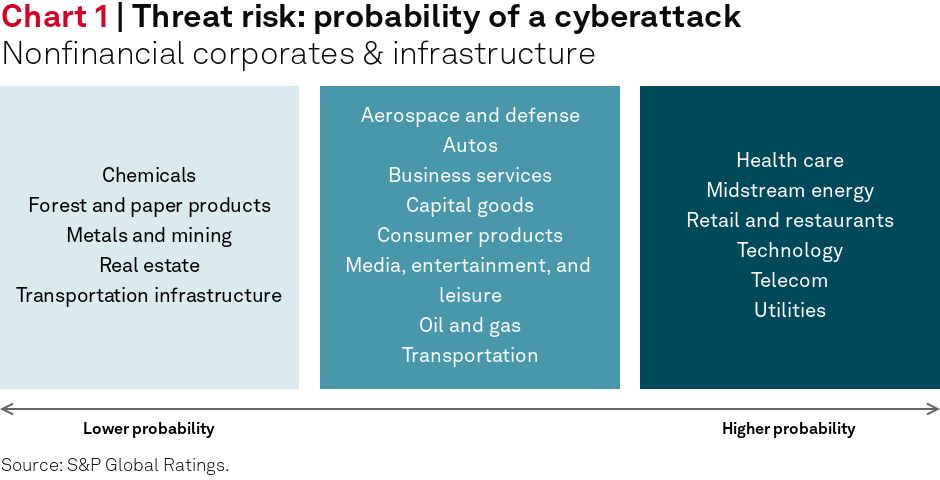 Chart 1 | Threat risk: probability of a cyberattack
Nonfinancial corporates & infrastructure

Chemicals
Forest and paper products
Metals and mining
Real estate
Transportation infrastructure

Aerospace and defense
Autos
Business services
Capital goods
Consumer products
Media, entertainment, and leisure
Oil and gas
Transportation

Health care
Midstream energy
Retail and restaurants
Technology
Telecom
Utilities

Lower probability

Higher probability

Source: S&P Global Ratings.